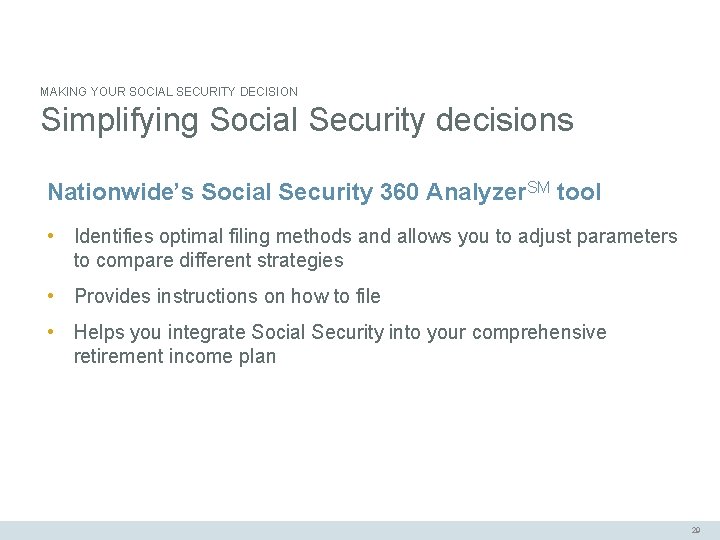 MAKING YOUR SOCIAL SECURITY DECISION

Simplifying Social Security decisions

Nationwide's Social Security 360 Analyzer$^{SM}$ tool

• Identifies optimal filing methods and allows you to adjust parameters to compare different strategies

• Provides instructions on how to file

• Helps you integrate Social Security into your comprehensive retirement income plan

29